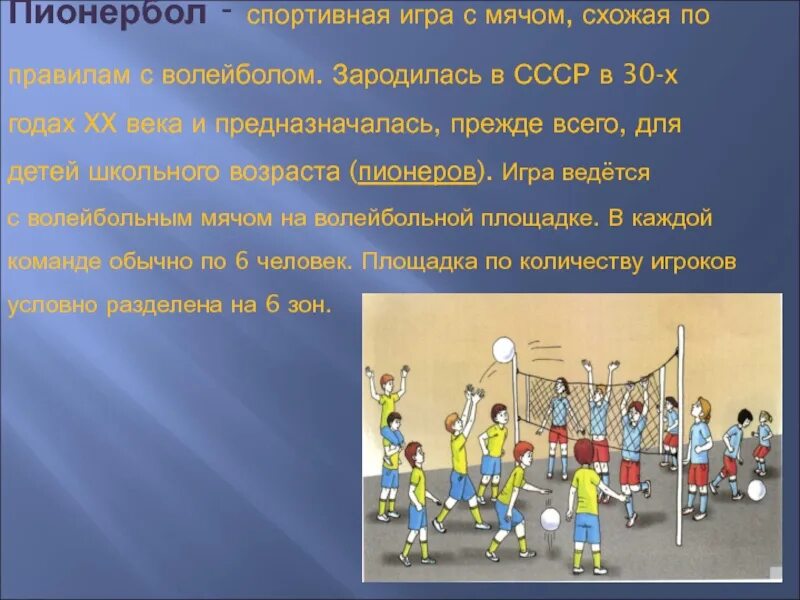 Пионербол - спортивная игра с мячом, схожая по правилам с волейболом. Зародилась в СССР в 30-х годах XX века и предназначалась, прежде всего, для детей школьного возраста (пионеров). Игра ведётся с волейбольным мячом на волейбольной площадке. В каждой команде обычно по 6 человек. Площадка по количеству игроков условно разделена на 6 зон.